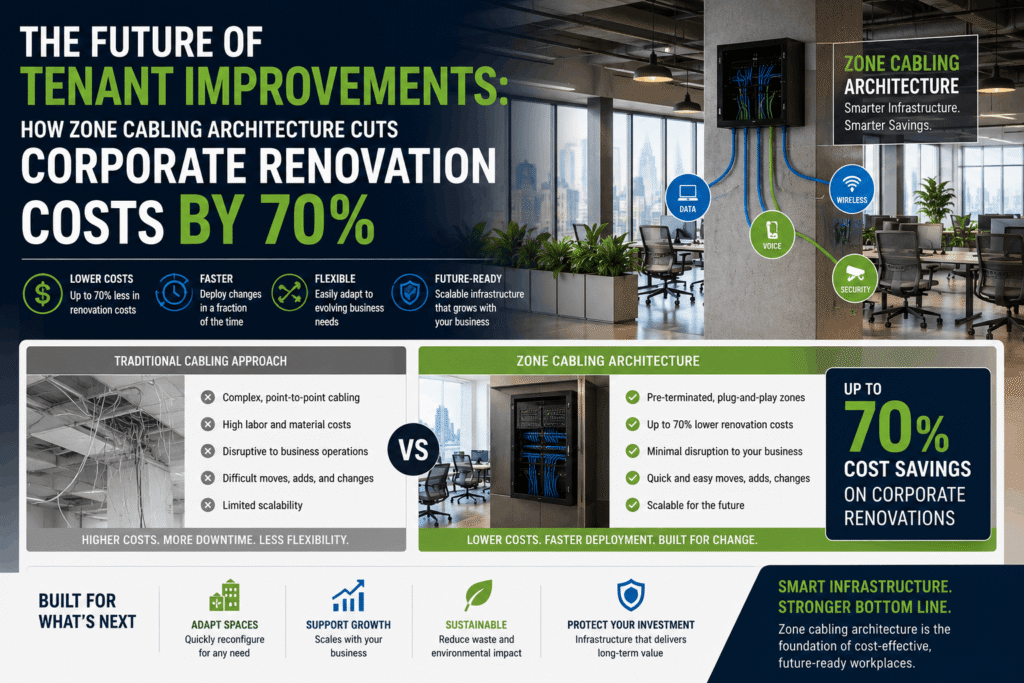 THE FUTURE OF
TENANT IMPROVEMENTS:
HOW ZONE CABLING ARCHITECTURE CUTS
CORPORATE RENOVATION
COSTS BY 70%

ZONE CABLING
ARCHITECTURE
Smarter Infrastructure.
Smarter Savings.

DATA
VOICE
WIRELESS
SECURITY

LOWER COSTS
Up to 70% less in renovation costs

FASTER
Deploy changes in a fraction of the time

FLEXIBLE
Easily adapt to evolving business needs

FUTURE-READY
Scalable infrastructure that grows with your business

TRADITIONAL CABLING APPROACH
Complex, point-to-point cabling
High labor and material costs
Disruptive to business operations
Difficult moves, adds, and changes
Limited scalability
HIGHER COSTS. MORE DOWNTIME. LESS FLEXIBILITY.

VS

ZONE CABLING ARCHITECTURE
Pre-terminated, plug-and-play zones
Up to 70% lower renovation costs
Minimal disruption to your business
Quick and easy moves, adds, changes
Scalable for the future
LOWER COSTS. FASTER DEPLOYMENT. BUILT FOR CHANGE.

UP TO
70%
COST SAVINGS
ON CORPORATE
RENOVATIONS

BUILT FOR
WHAT'S NEXT

ADAPT SPACES
Quickly reconfigure for any need

SUPPORT GROWTH
Scales with your business

SUSTAINABLE
Reduce waste and environmental impact

PROTECT YOUR INVESTMENT
Infrastructure that delivers long-term value

SMART INFRASTRUCTURE.
STRONGER BOTTOM LINE.
Zone cabling architecture is the foundation of cost-effective, future-ready workplaces.